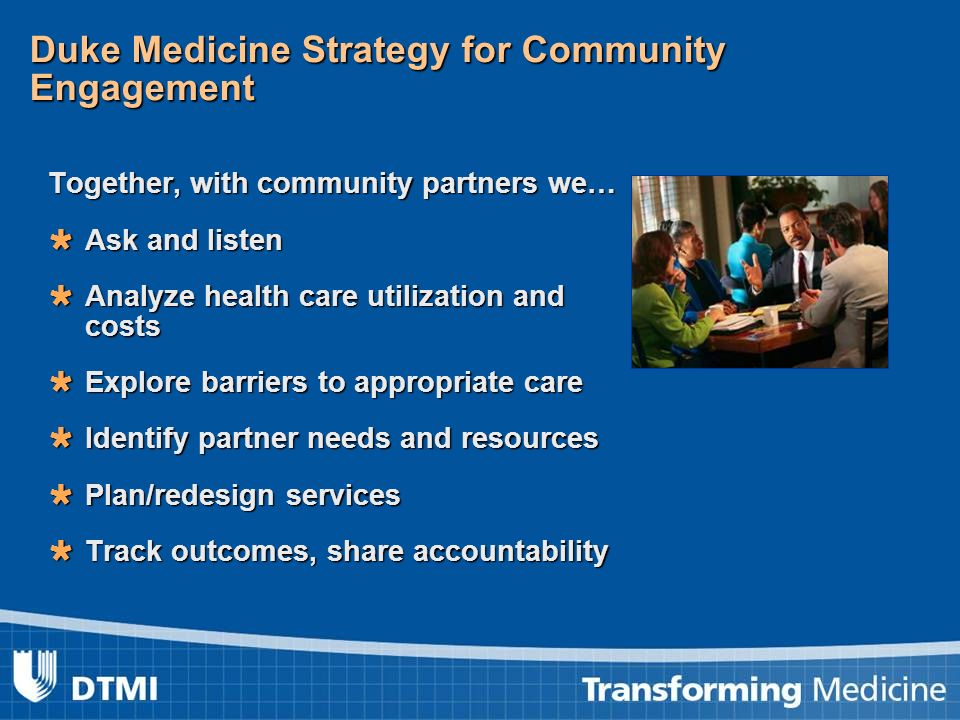 Duke Medicine Strategy for Community Engagement

Together, with community partners we…

* Ask and listen
* Analyze health care utilization and costs
* Explore barriers to appropriate care
* Identify partner needs and resources
* Plan/redesign services
* Track outcomes, share accountability

DTMI

Transforming Medicine